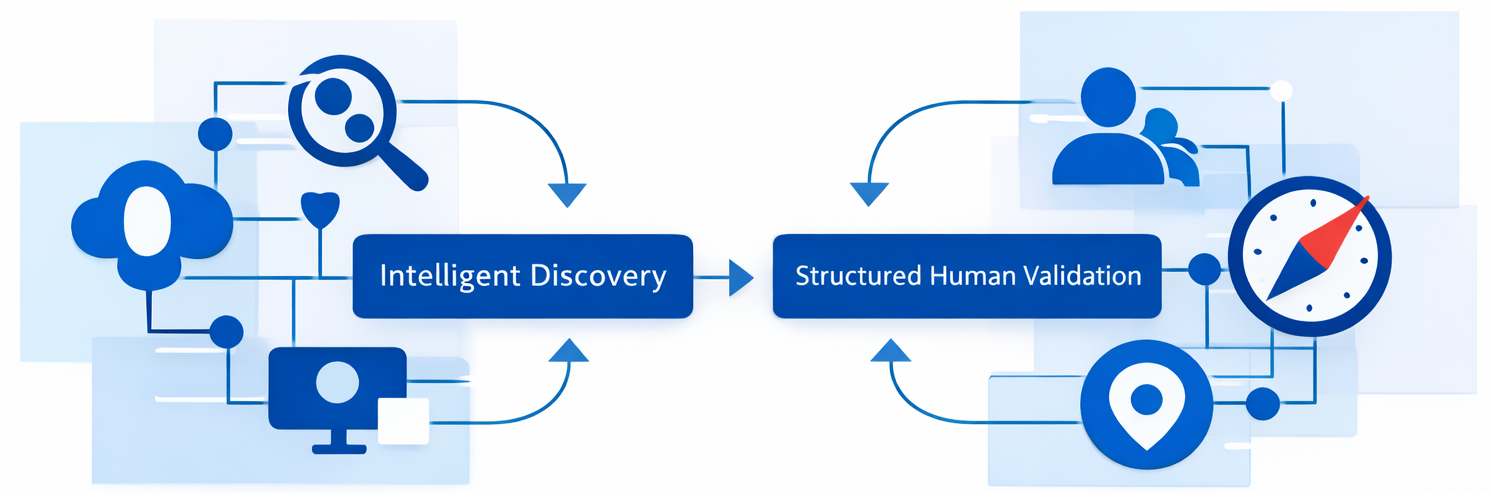 Intelligent Discovery

Structured Human Validation